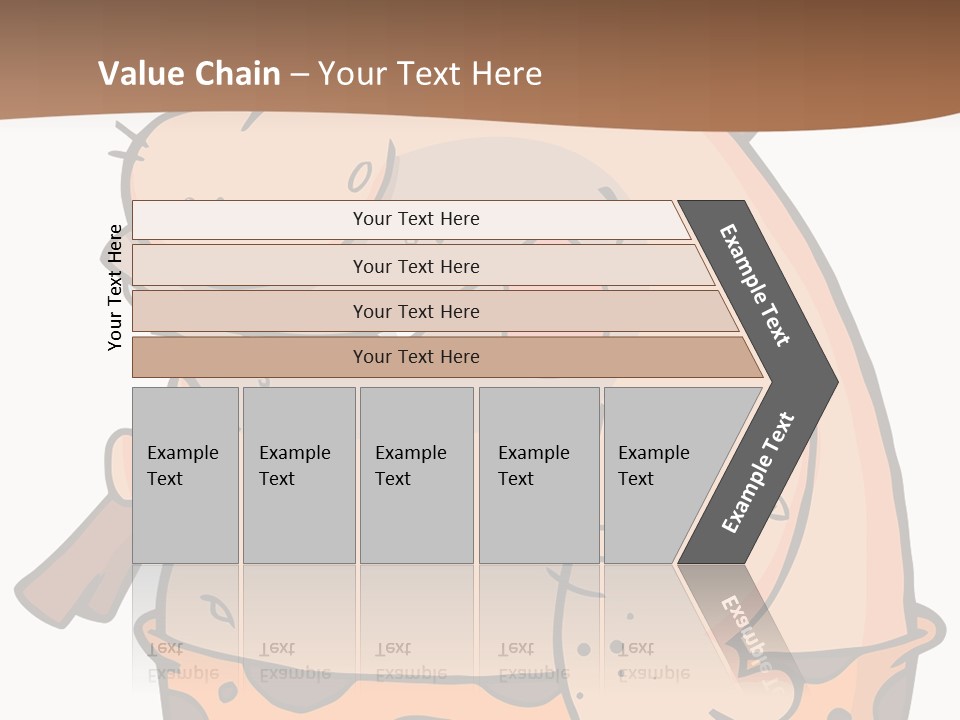 Value Chain – Your Text Here

Your Text Here

Your Text Here

Your Text Here

Your Text Here

Your Text Here

Example Text

Example Text

Example Text

Example Text

Example Text

Example Text

Example Text